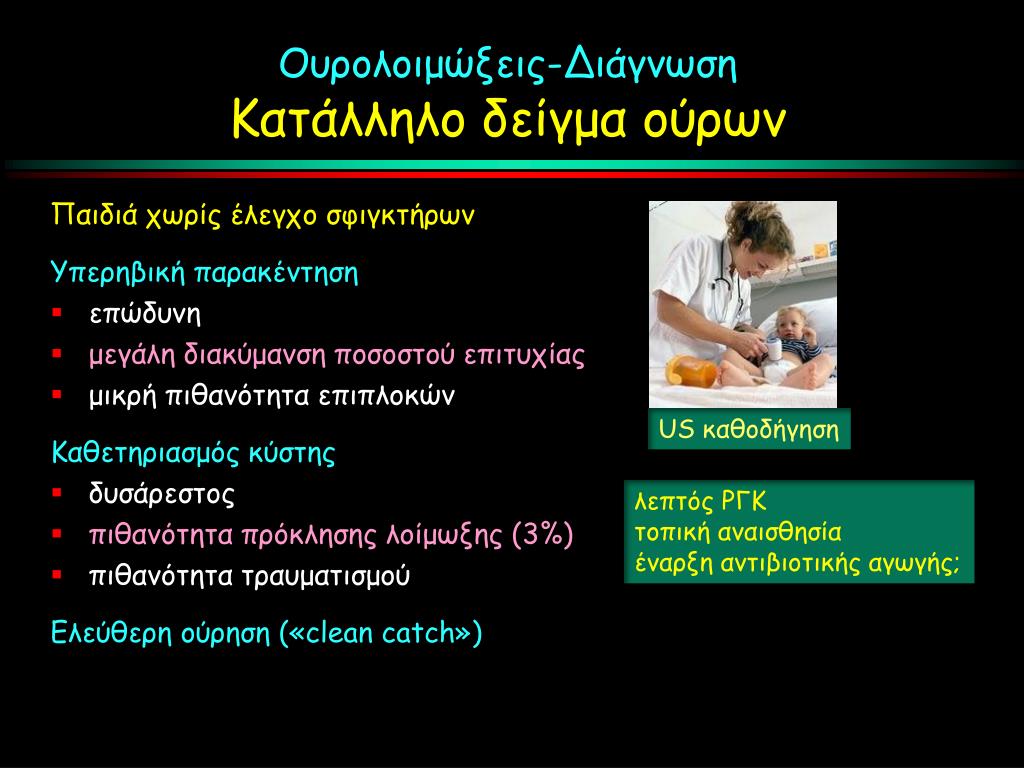 Ουρολοιμώξεις-Διάγνωση
Κατάλληλο δείγμα ούρων

Παιδιά χωρίς έλεγχο σφιγκτήρων

Υπερηβική παρακέντηση
▪ επώδυνη
▪ μεγάλη διακύμανση ποσοστού επιτυχίας
▪ μικρή πιθανότητα επιπλοκών

Καθετηριασμός κύστης
▪ δυσάρεστος
▪ πιθανότητα πρόκλησης λοίμωξης (3%)
▪ πιθανότητα τραυματισμού

Ελεύθερη ούρηση («clean catch»)

US καθοδήγηση

λεπτός ΡΓΚ
τοπική αναισθησία
έναρξη αντιβιοτικής αγωγής;